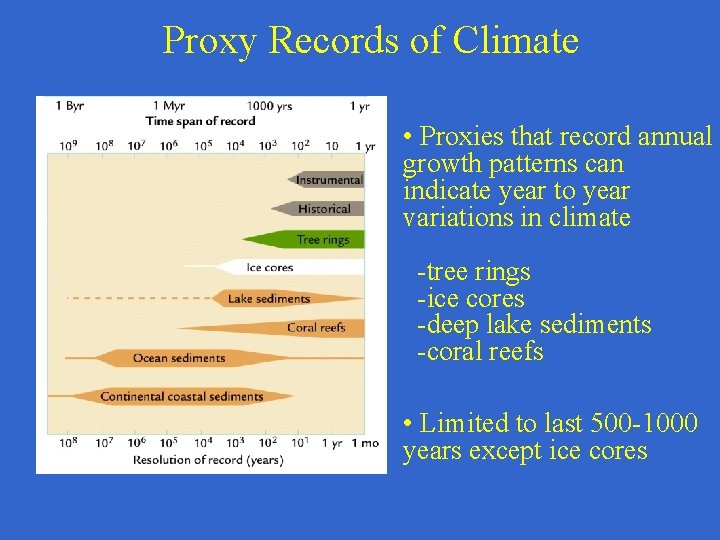 Proxy Records of Climate

1 Byr 1 Myr 1000 yrs 1 yr
Time span of record
$10^9$ $10^8$ $10^7$ $10^6$ $10^5$ $10^4$ $10^3$ $10^2$ 10 1 yr

Instrumental
Historical
Tree rings
Ice cores
Lake sediments
Coral reefs
Ocean sediments
Continental coastal sediments

$10^8$ $10^7$ $10^6$ $10^5$ $10^4$ $10^3$ $10^2$ $10^1$ 1 yr 1 mo
Resolution of record (years)

• Proxies that record annual growth patterns can indicate year to year variations in climate

-tree rings
-ice cores
-deep lake sediments
-coral reefs

• Limited to last 500-1000 years except ice cores